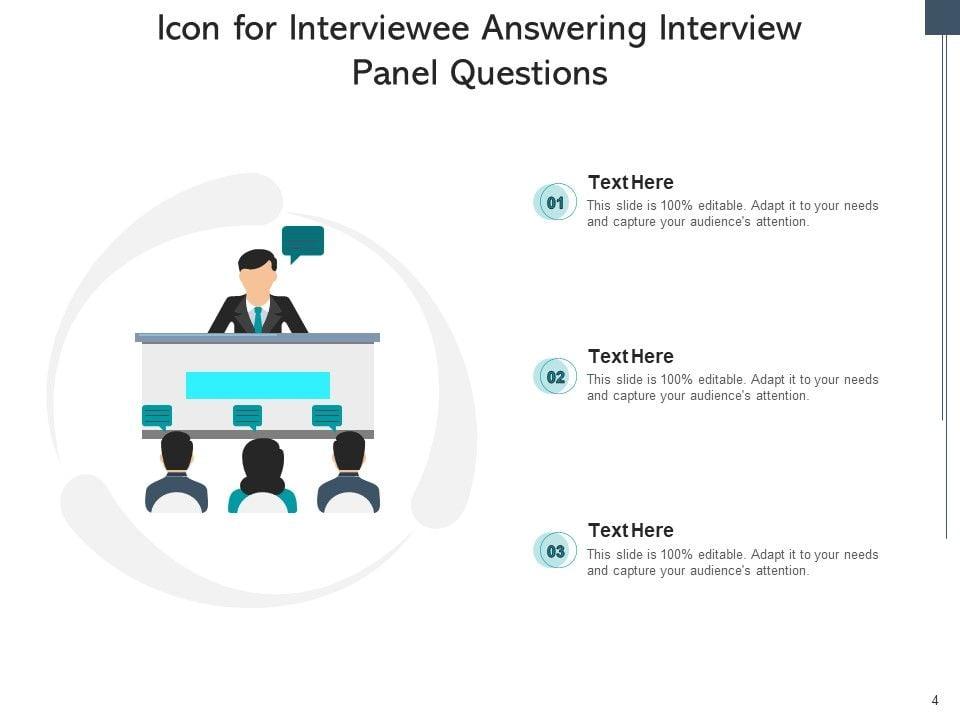 Icon for Interviewee Answering Interview Panel Questions

01
Text Here
This slide is 100% editable. Adapt it to your needs and capture your audience's attention.

02
Text Here
This slide is 100% editable. Adapt it to your needs and capture your audience's attention.

03
Text Here
This slide is 100% editable. Adapt it to your needs and capture your audience's attention.

4